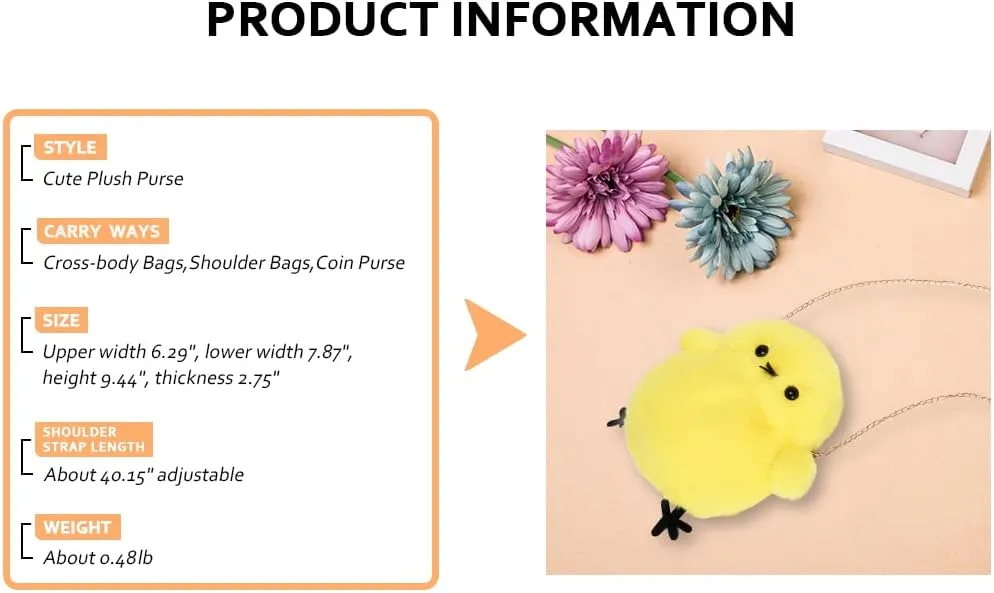 PRODUCT INFORMATION

STYLE
Cute Plush Purse

CARRY WAYS
Cross-body Bags,Shoulder Bags,Coin Purse

SIZE
Upper width 6.29", lower width 7.87", height 9.44", thickness 2.75"

SHOULDER STRAP LENGTH
About 40.15" adjustable

WEIGHT
About 0.48lb